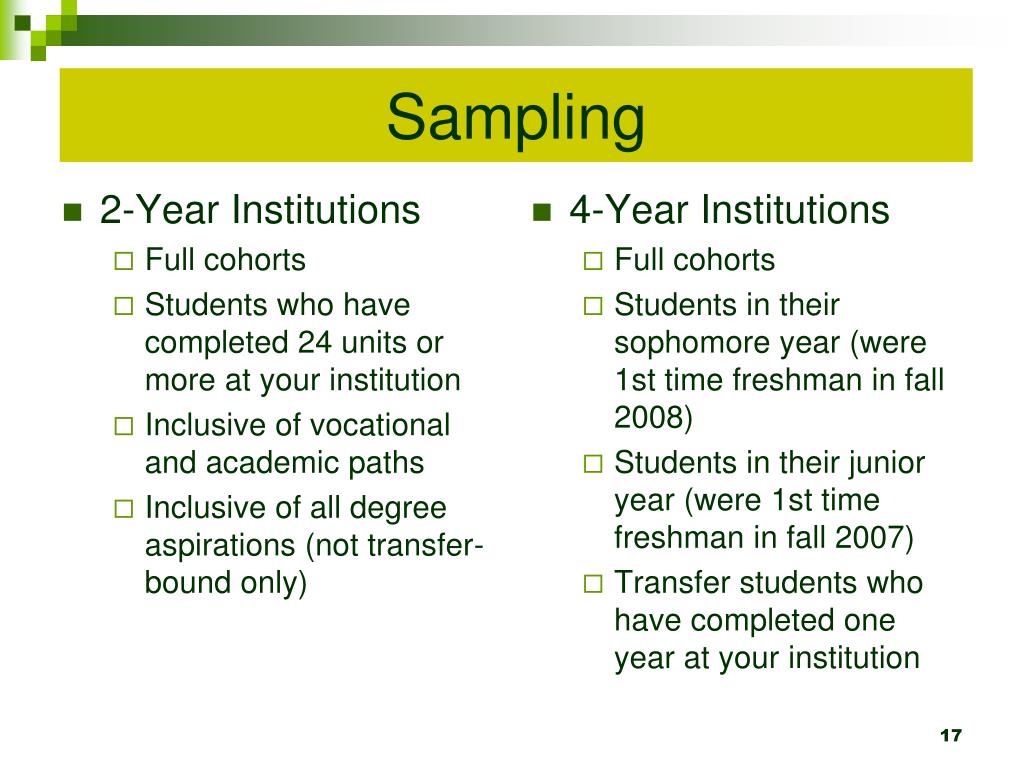 Sampling

- 2-Year Institutions
  - Full cohorts
  - Students who have completed 24 units or more at your institution
  - Inclusive of vocational and academic paths
  - Inclusive of all degree aspirations (not transfer-bound only)

- 4-Year Institutions
  - Full cohorts
  - Students in their sophomore year (were 1st time freshman in fall 2008)
  - Students in their junior year (were 1st time freshman in fall 2007)
  - Transfer students who have completed one year at your institution

17